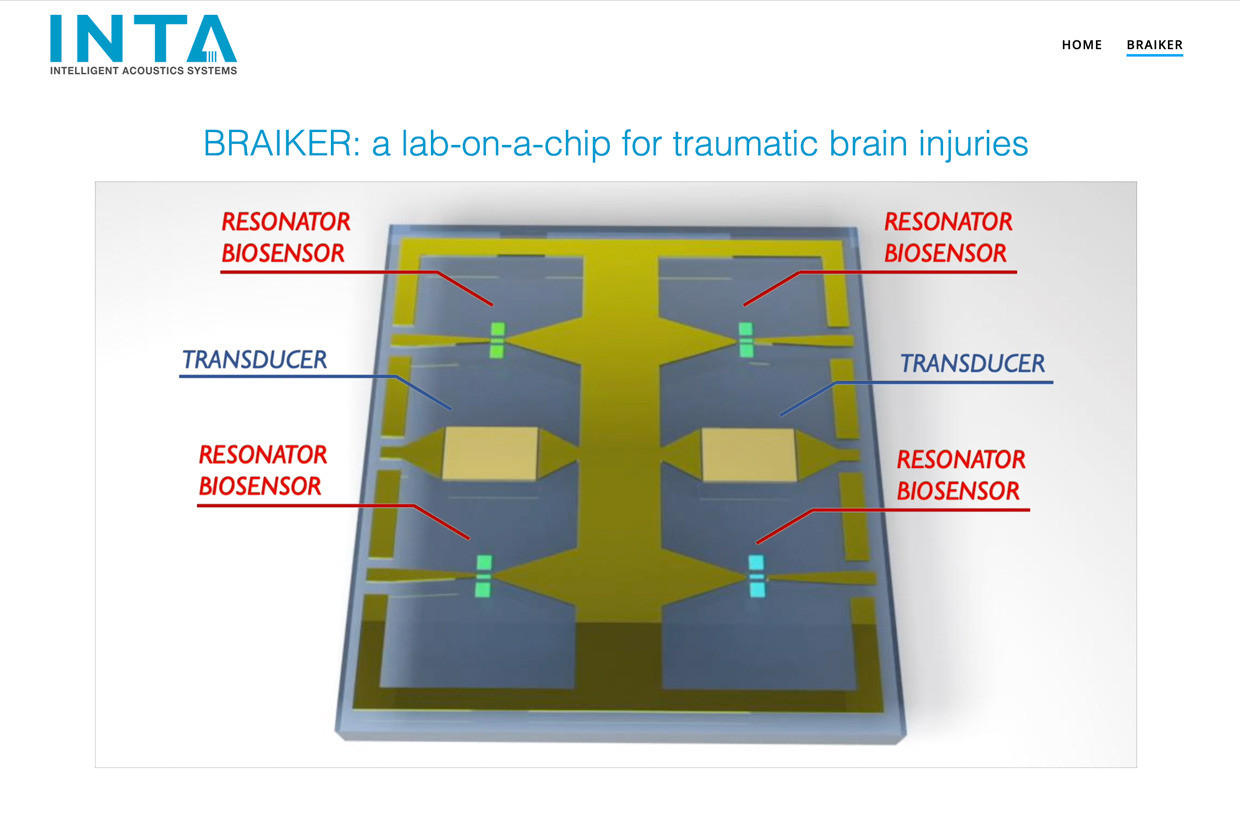 INTA
INTELLIGENT ACOUSTICS SYSTEMS

HOME BRAIKER

BRAIKER: a lab-on-a-chip for traumatic brain injuries

RESONATOR BIOSENSOR

RESONATOR BIOSENSOR

TRANSDUCER

TRANSDUCER

RESONATOR BIOSENSOR

RESONATOR BIOSENSOR